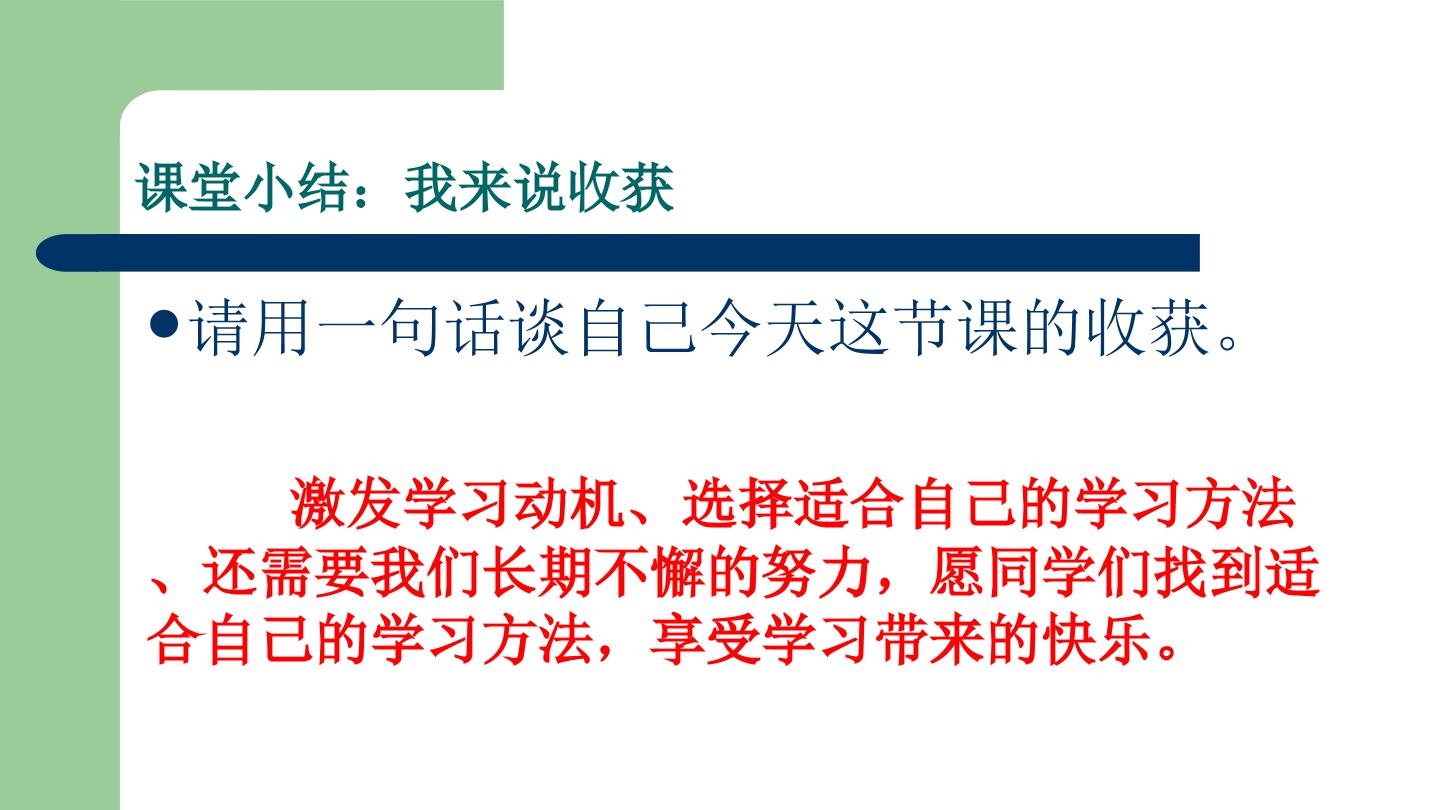 课堂小结：我来说收获

• 请用一句话谈自己今天这节课的收获。

激发学习动机、选择适合自己的学习方法、还需要我们长期不懈的努力，愿同学们找到适合自己的学习方法，享受学习带来的快乐。